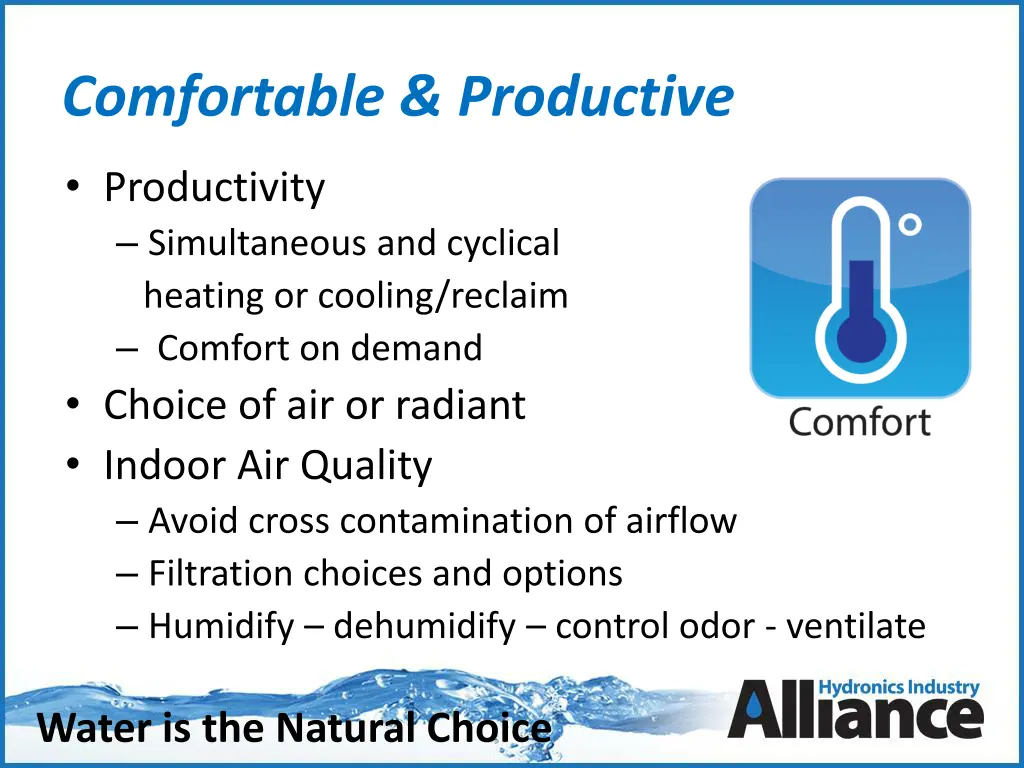 Comfortable & Productive

• Productivity
– Simultaneous and cyclical heating or cooling/reclaim
– Comfort on demand
• Choice of air or radiant
• Indoor Air Quality
– Avoid cross contamination of airflow
– Filtration choices and options
– Humidify – dehumidify – control odor - ventilate

Comfort

Water is the Natural Choice

Hydronics Industry Alliance